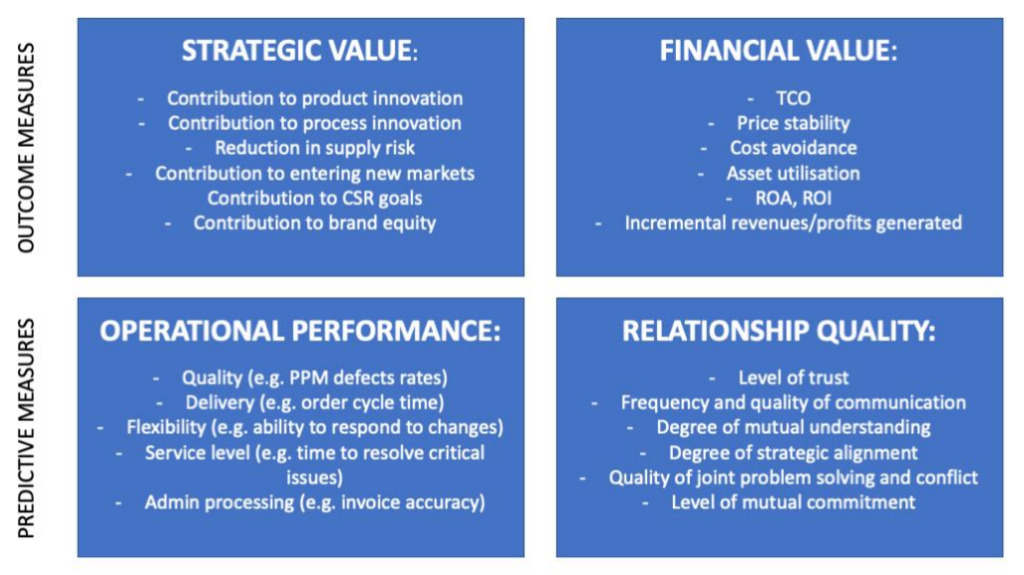 OUTCOME MEASURES

STRATEGIC VALUE:

- Contribution to product innovation
- Contribution to process innovation
- Reduction in supply risk
- Contribution to entering new markets
Contribution to CSR goals
- Contribution to brand equity

FINANCIAL VALUE:

- TCO
- Price stability
- Cost avoidance
- Asset utilisation
- ROA, ROI
- Incremental revenues/profits generated

PREDICTIVE MEASURES

OPERATIONAL PERFORMANCE:

- Quality (e.g. PPM defects rates)
- Delivery (e.g. order cycle time)
- Flexibility (e.g. ability to respond to changes)
- Service level (e.g. time to resolve critical issues)
- Admin processing (e.g. invoice accuracy)

RELATIONSHIP QUALITY:

- Level of trust
- Frequency and quality of communication
- Degree of mutual understanding
- Degree of strategic alignment
- Quality of joint problem solving and conflict
- Level of mutual commitment